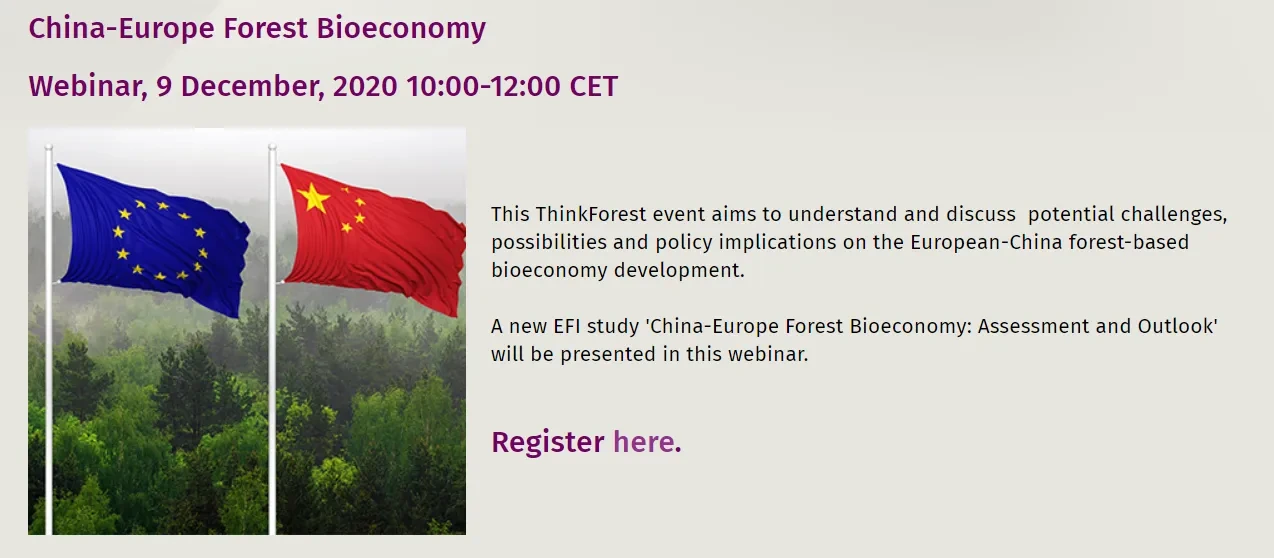 China-Europe Forest Bioeconomy

Webinar, 9 December, 2020 10:00-12:00 CET

This ThinkForest event aims to understand and discuss potential challenges, possibilities and policy implications on the European-China forest-based bioeconomy development.

A new EFI study 'China-Europe Forest Bioeconomy: Assessment and Outlook' will be presented in this webinar.

Register here.